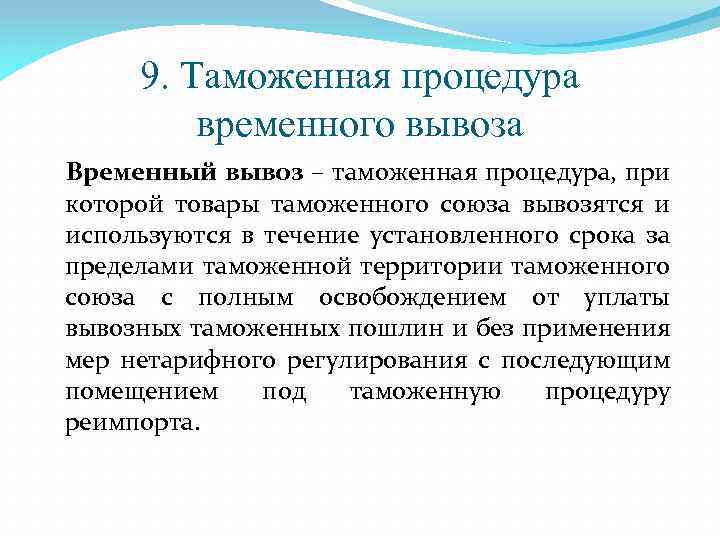 9. Таможенная процедура временного вывоза

Временный вывоз – таможенная процедура, при которой товары таможенного союза вывозятся и используются в течение установленного срока за пределами таможенной территории таможенного союза с полным освобождением от уплаты вывозных таможенных пошлин и без применения мер нетарифного регулирования с последующим помещением под таможенную процедуру реимпорта.